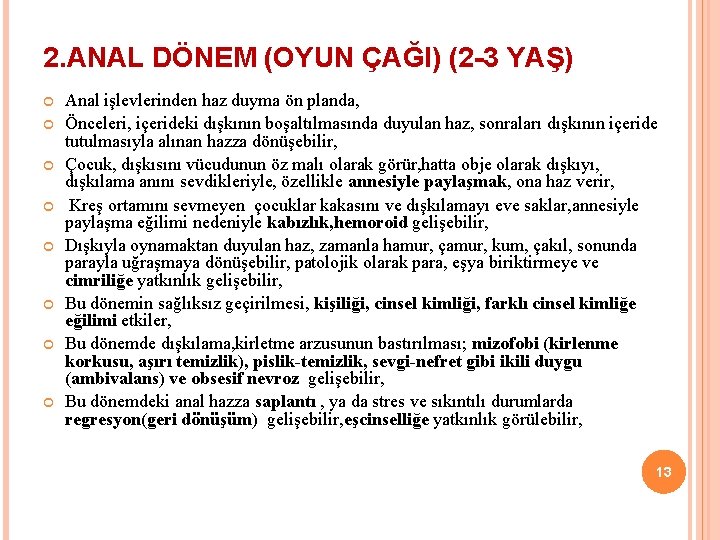 2.ANAL DÖNEM (OYUN ÇAĞI) (2-3 YAŞ)

Anal işlevlerinden haz duyma ön planda,

Önceleri, içerideki dışkının boşaltılmasında duyulan haz, sonraları dışkının içeride tutulmasıyla alınan hazza dönüşebilir,

Çocuk, dışkısını vücudunun öz malı olarak görür,hatta obje olarak dışkıyı, dışkılama anını sevdikleriyle, özellikle annesiyle paylaşmak, ona haz verir,

Kreş ortamını sevmeyen çocuklar kakasını ve dışkılamayı eve saklar,annesiyle paylaşma eğilimi nedeniyle kabızlık,hemoroid gelişebilir,

Dışkıyla oynamaktan duyulan haz, zamanla hamur, çamur, kum, çakıl, sonunda parayla uğraşmaya dönüşebilir, patolojik olarak para, eşya biriktirmeye ve cimriliğe yatkınlık gelişebilir,

Bu dönemin sağlıksız geçirilmesi, kişiliği, cinsel kimliği, farklı cinsel kimliğe eğilimi etkiler,

Bu dönemde dışkılama,kirletme arzusunun bastırılması; mizofobi (kirlenme korkusu, aşırı temizlik), pislik-temizlik, sevgi-nefret gibi ikili duygu (ambivalans) ve obsesif nevroz gelişebilir,

Bu dönemdeki anal hazza saplantı , ya da stres ve sıkıntılı durumlarda regresyon(geri dönüşüm) gelişebilir,eşcinselliğe yatkınlık görülebilir,

13